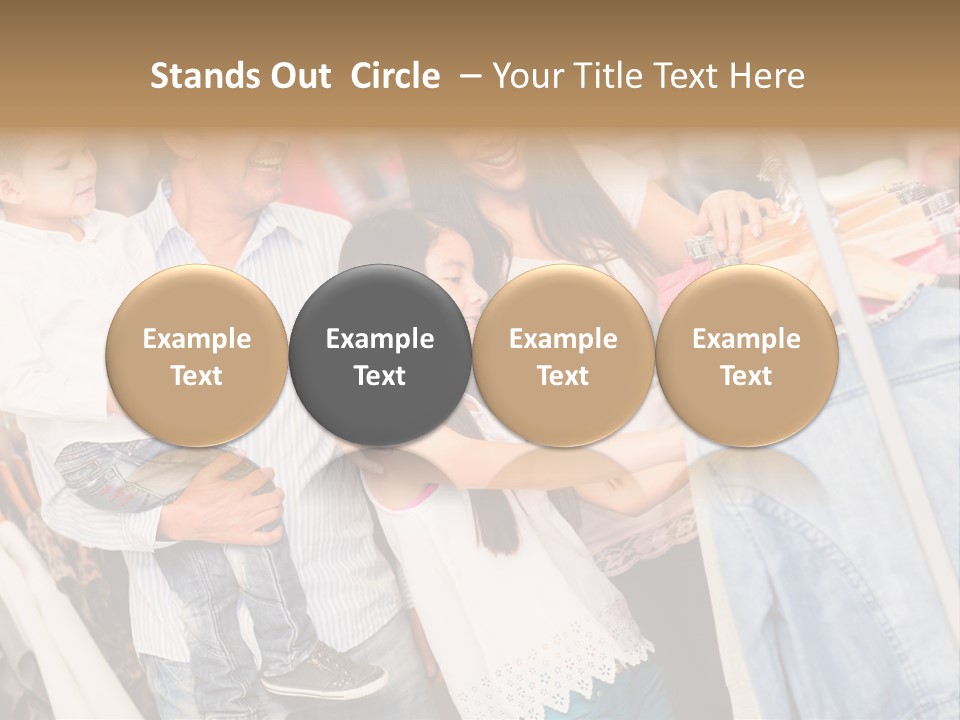 Stands Out Circle – Your Title Text Here

Example Text

Example Text

Example Text

Example Text